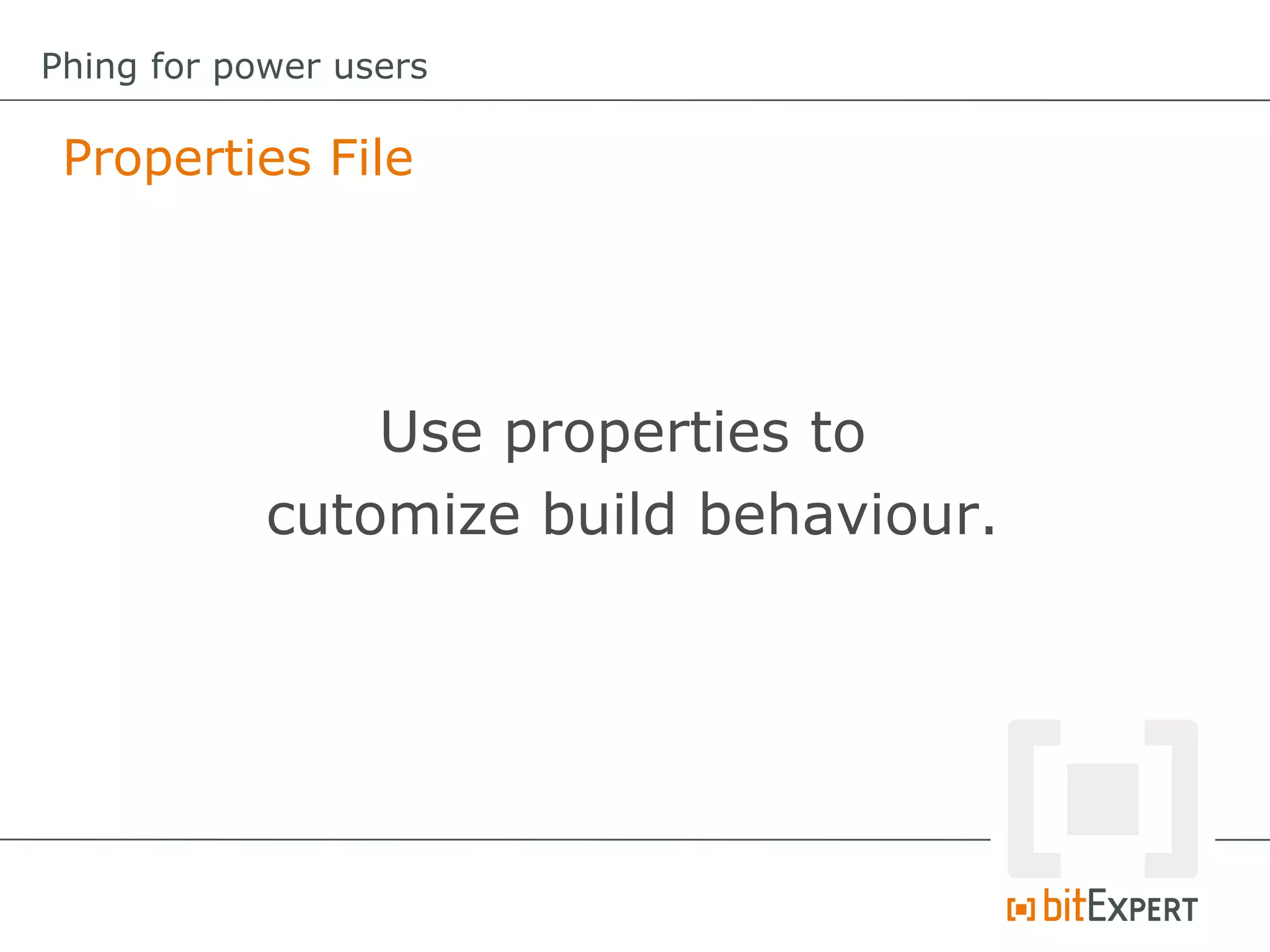 Phing for power users

Properties File

Use properties to cutomize build behaviour.

bitEXPERT